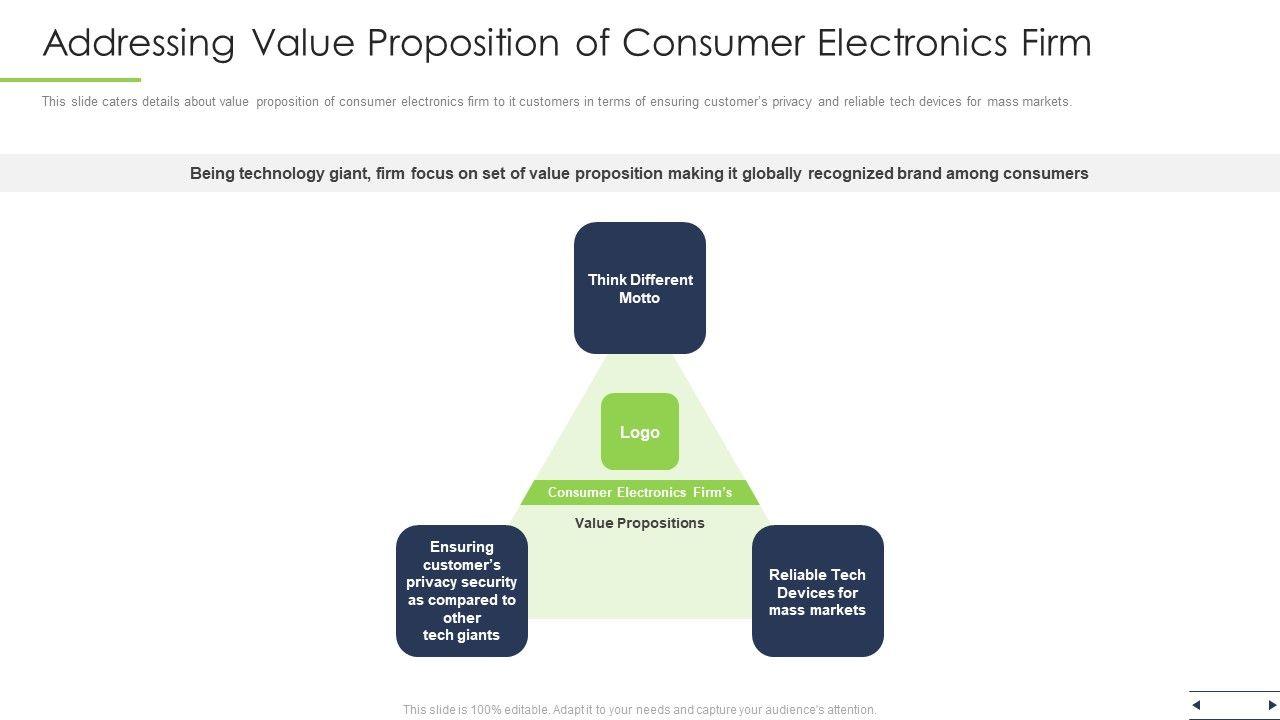 Addressing Value Proposition of Consumer Electronics Firm

This slide caters details about value proposition of consumer electronics firm to it customers in terms of ensuring customer's privacy and reliable tech devices for mass markets.

Being technology giant, firm focus on set of value proposition making it globally recognized brand among consumers

Think Different Motto

Logo

Consumer Electronics Firm's

Value Propositions

Ensuring customer's privacy security as compared to other tech giants

Reliable Tech Devices for mass markets

This slide is 100% editable. Adapt it to your needs and capture your audience's attention.